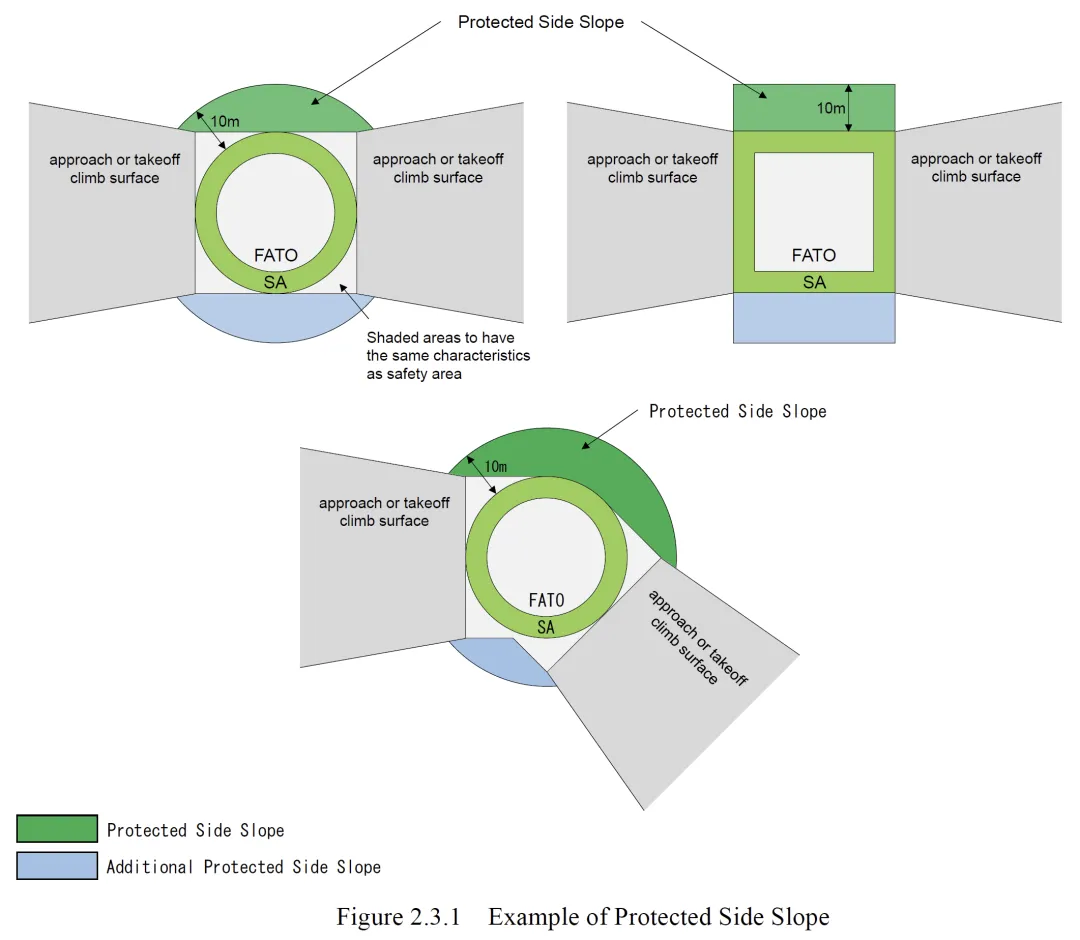 Protected Side Slope

10m

approach or takeoff climb surface

approach or takeoff climb surface

FATO
SA

Shaded areas to have the same characteristics as safety area

10m

approach or takeoff climb surface

approach or takeoff climb surface

FATO
SA

Protected Side Slope

10m

approach or takeoff climb surface

FATO
SA

approach or takeoff climb surface

Protected Side Slope

Additional Protected Side Slope

Figure 2.3.1 Example of Protected Side Slope